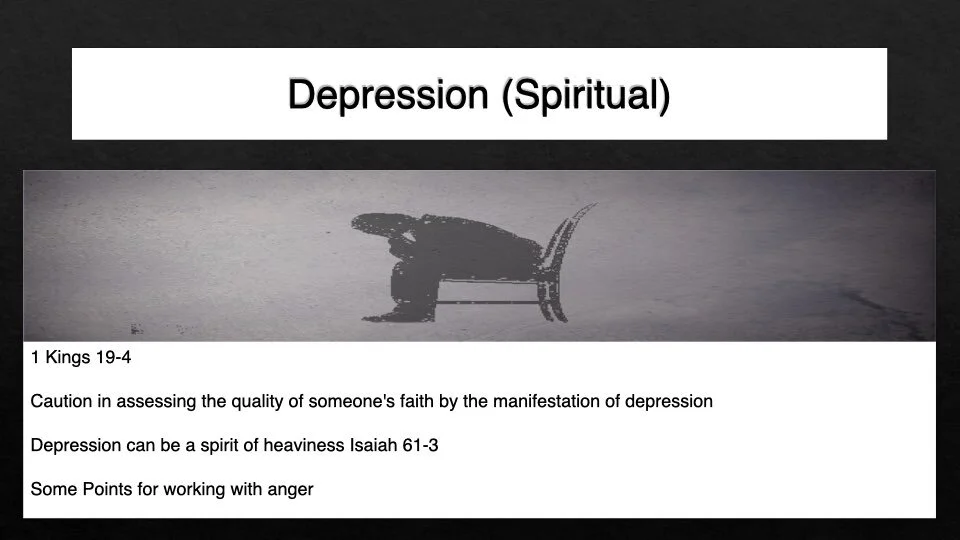 Depression (Spiritual)

1 Kings 19-4

Caution in assessing the quality of someone's faith by the manifestation of depression

Depression can be a spirit of heaviness Isaiah 61-3

Some Points for working with anger